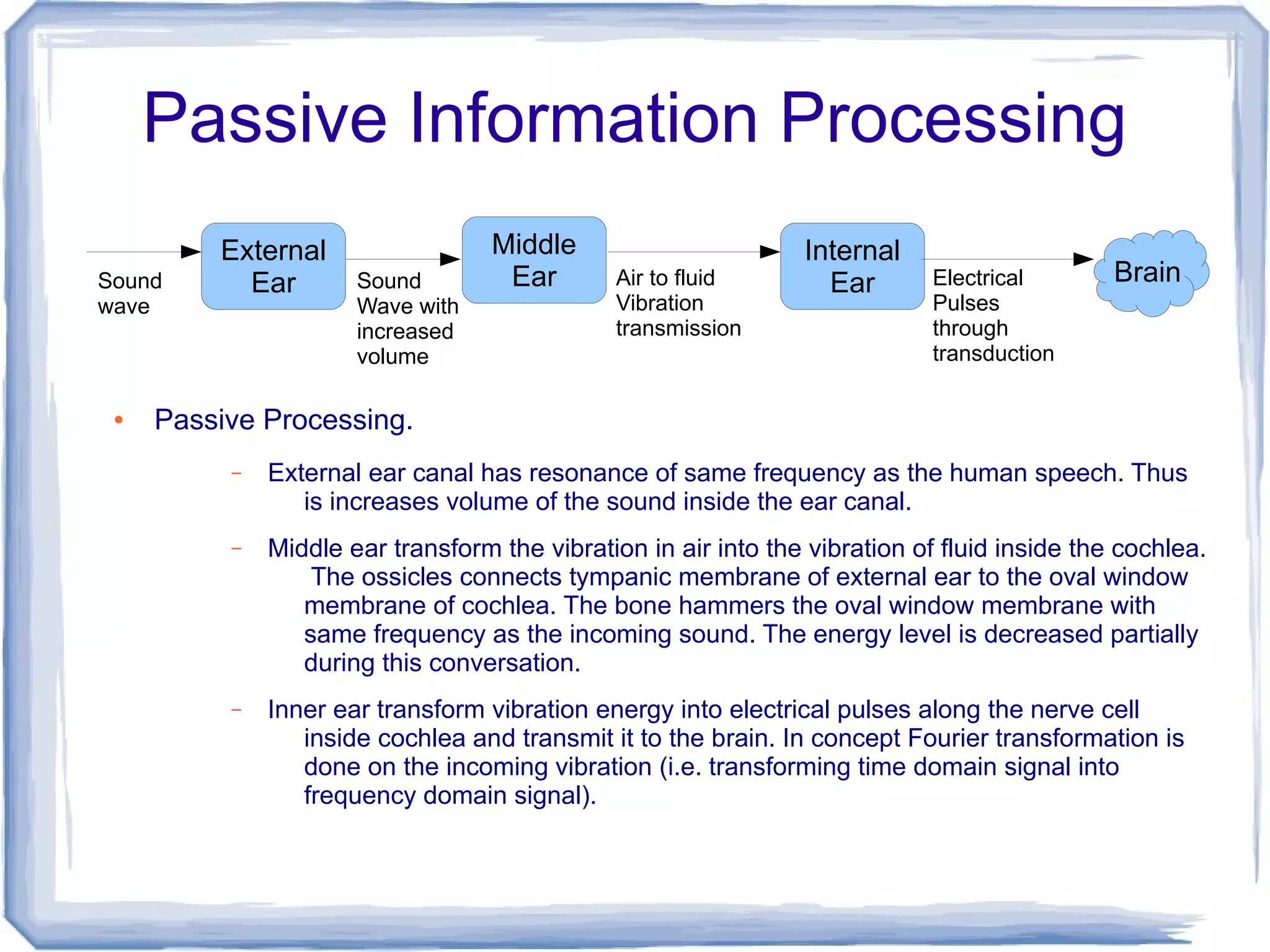 Passive Information Processing

Sound wave

External Ear

Sound Wave with increased volume

Middle Ear

Air to fluid Vibration transmission

Internal Ear

Electrical Pulses through transduction

Brain

• Passive Processing.

– External ear canal has resonance of same frequency as the human speech. Thus is increases volume of the sound inside the ear canal.

– Middle ear transform the vibration in air into the vibration of fluid inside the cochlea. The ossicles connects tympanic membrane of external ear to the oval window membrane of cochlea. The bone hammers the oval window membrane with same frequency as the incoming sound. The energy level is decreased partially during this conversation.

– Inner ear transform vibration energy into electrical pulses along the nerve cell inside cochlea and transmit it to the brain. In concept Fourier transformation is done on the incoming vibration (i.e. transforming time domain signal into frequency domain signal).